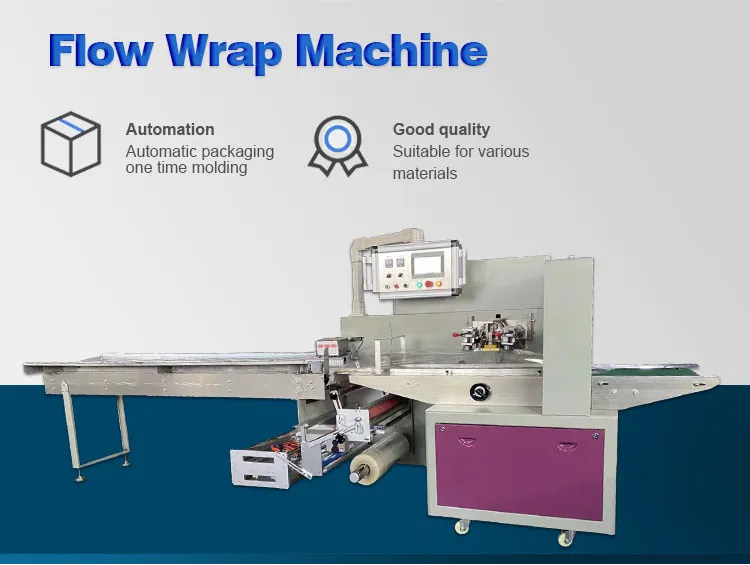 Flow Wrap Machine

Automation
Automatic packaging one time molding

Good quality
Suitable for various materials